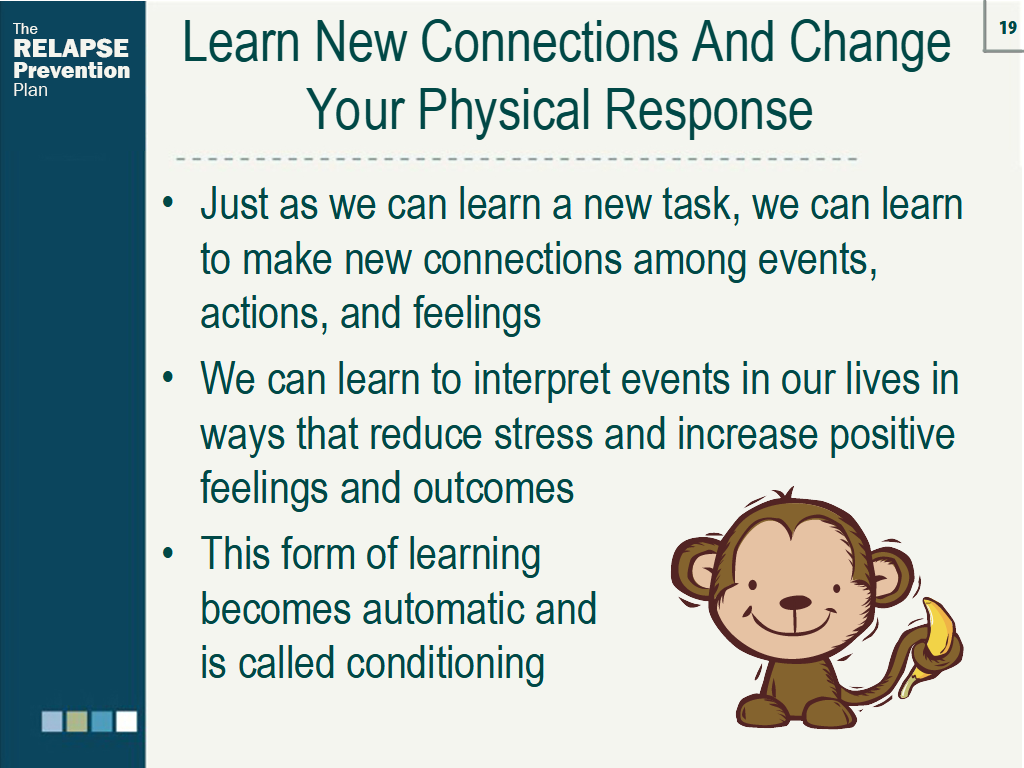 The RELAPSE Prevention Plan

19

Learn New Connections And Change Your Physical Response

• Just as we can learn a new task, we can learn to make new connections among events, actions, and feelings

• We can learn to interpret events in our lives in ways that reduce stress and increase positive feelings and outcomes

• This form of learning becomes automatic and is called conditioning